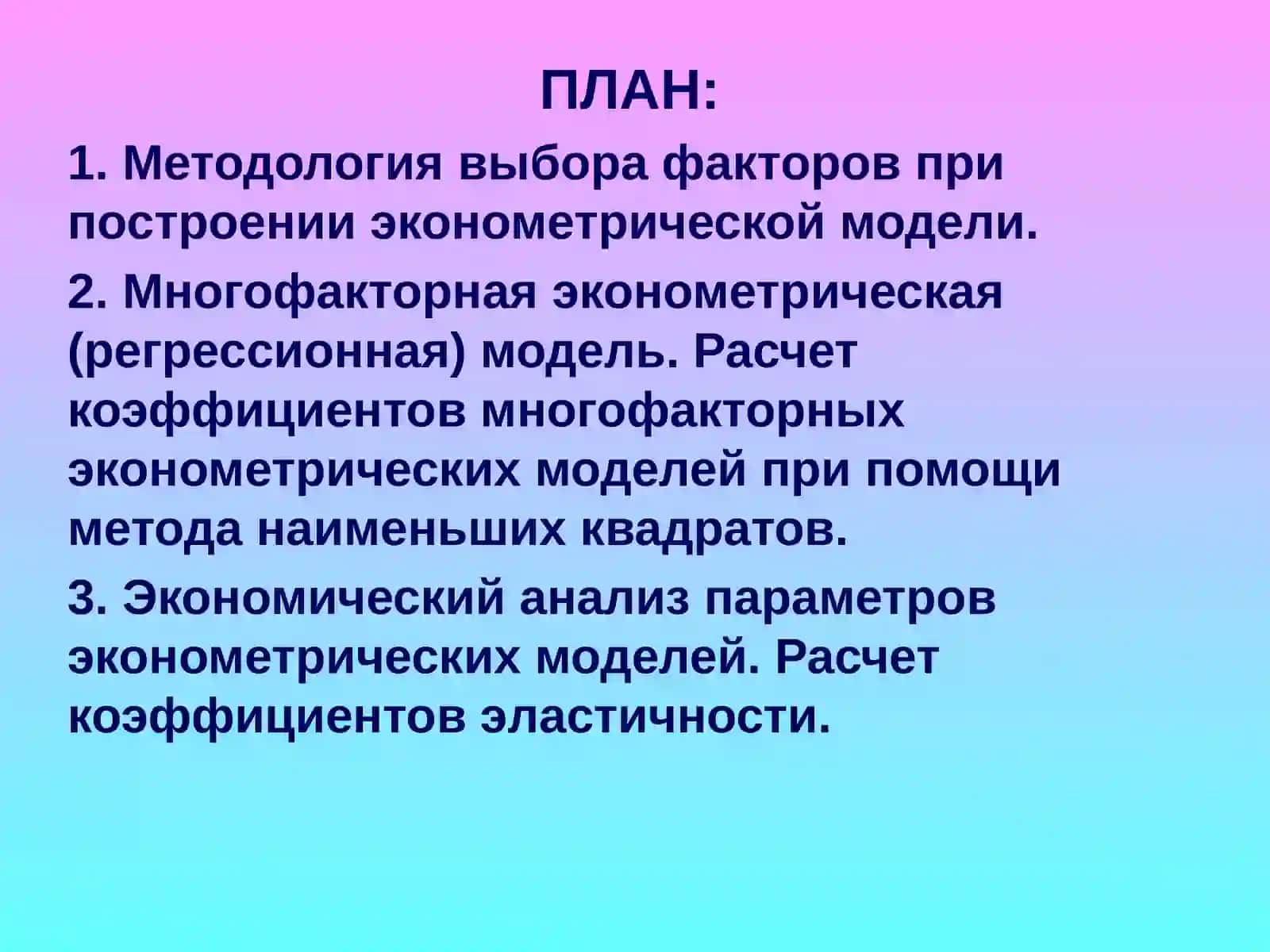 ПЛАН:

1. Методология выбора факторов при построении эконометрической модели.

2. Многофакторная эконометрическая (регрессионная) модель. Расчет коэффициентов многофакторных эконометрических моделей при помощи метода наименьших квадратов.

3. Экономический анализ параметров эконометрических моделей. Расчет коэффициентов эластичности.